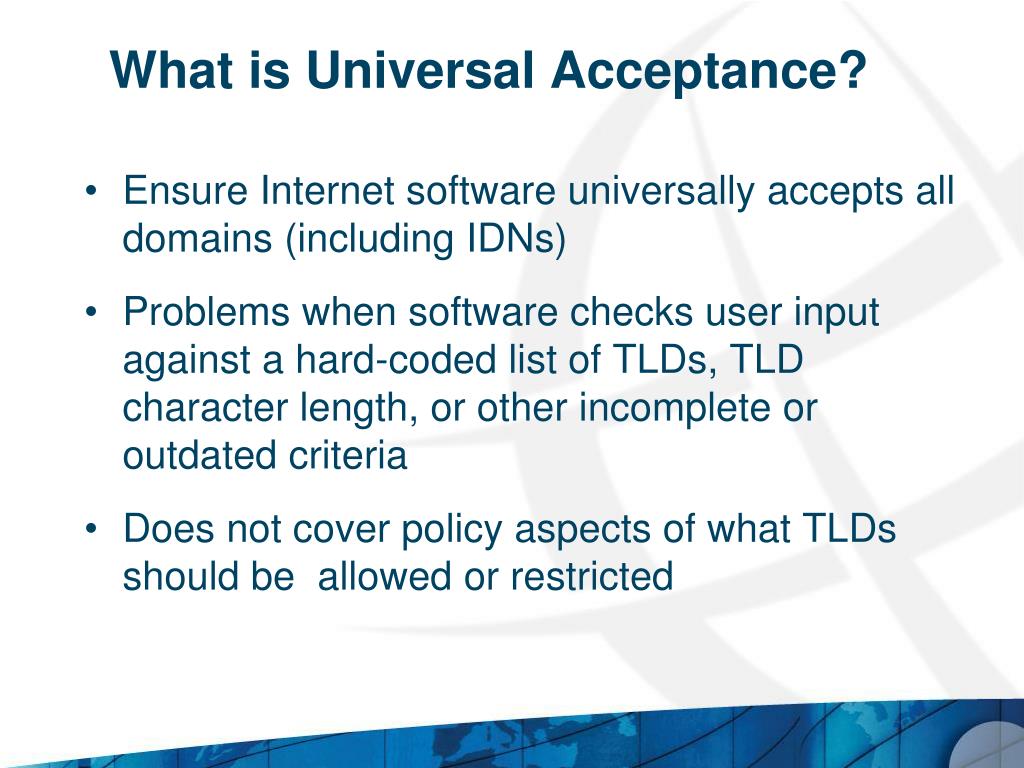 What is Universal Acceptance?

• Ensure Internet software universally accepts all domains (including IDNs)

• Problems when software checks user input against a hard-coded list of TLDs, TLD character length, or other incomplete or outdated criteria

• Does not cover policy aspects of what TLDs should be  allowed or restricted